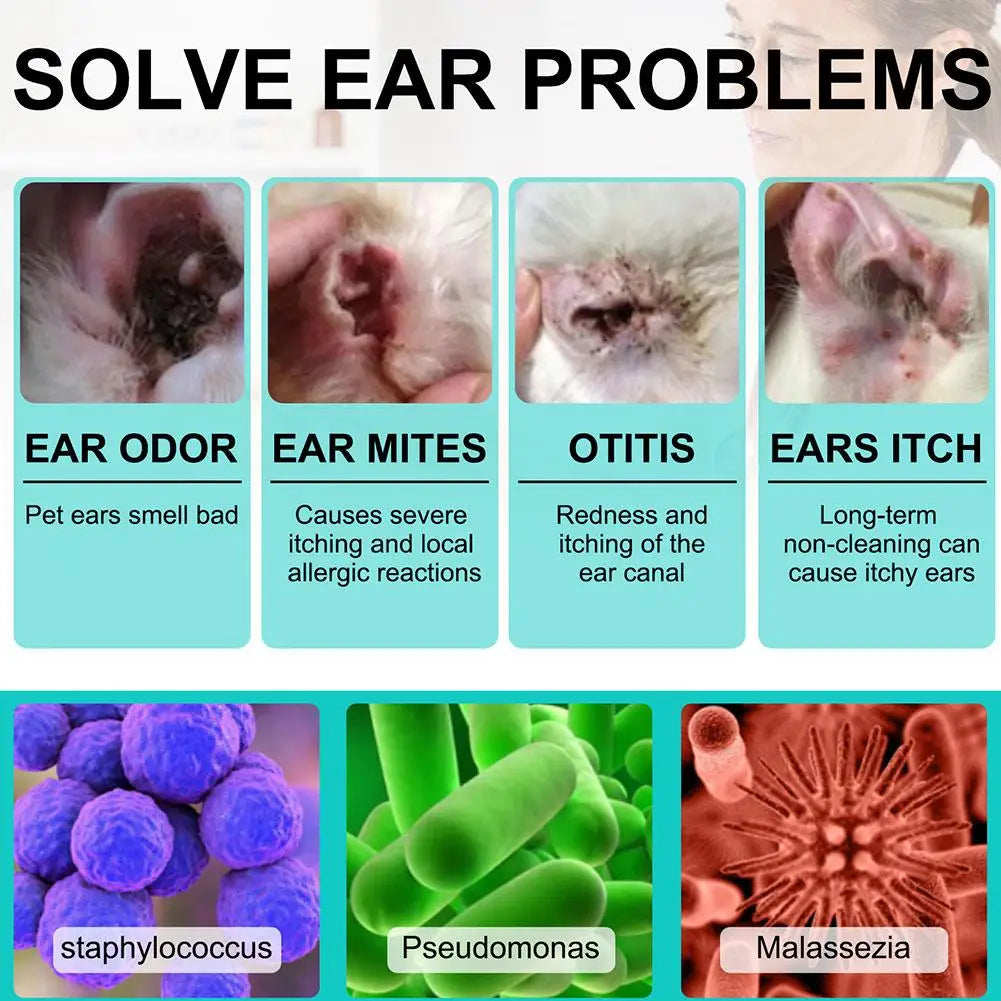 SOLVE EAR PROBLEMS

EAR ODOR

Pet ears smell bad

EAR MITES

Causes severe itching and local allergic reactions

OTITIS

Redness and itching of the ear canal

EARS ITCH

Long-term non-cleaning can cause itchy ears

staphylococcus

Pseudomonas

Malassezia